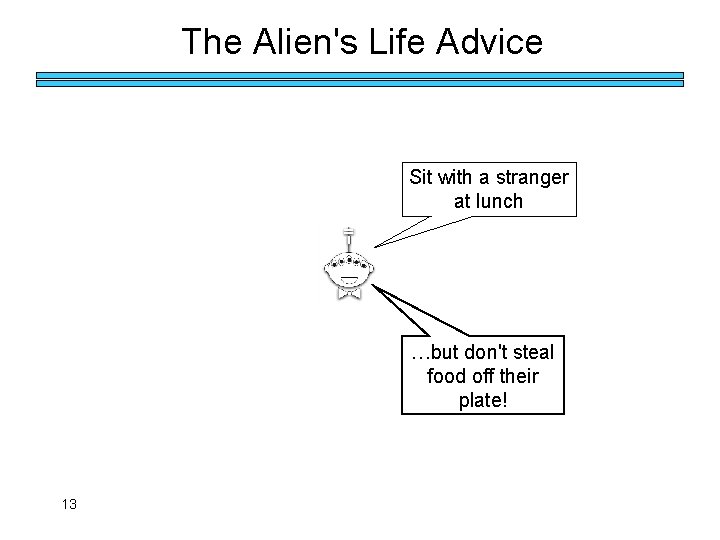 The Alien's Life Advice

Sit with a stranger at lunch

…but don't steal food off their plate!

13